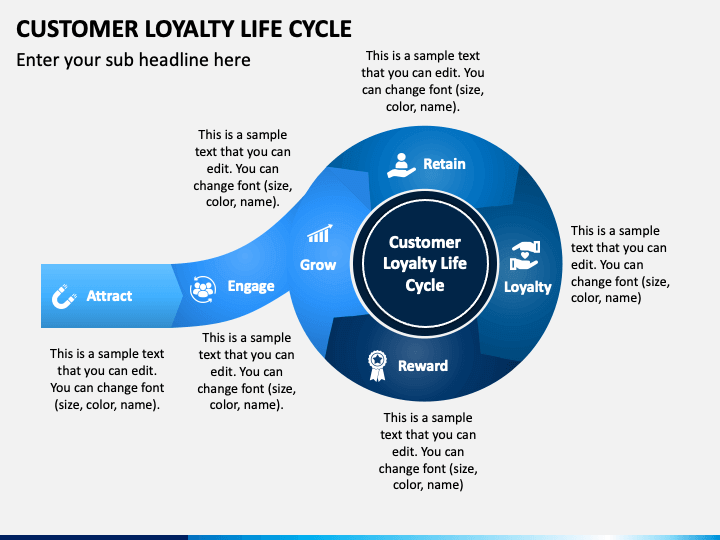 CUSTOMER LOYALTY LIFE CYCLE

Enter your sub headline here

This is a sample text that you can edit. You can change font (size, color, name).

This is a sample text that you can edit. You can change font (size, color, name).

Retain

Grow

Customer Loyalty Life Cycle

Loyalty

This is a sample text that you can edit. You can change font (size, color, name)

Attract

Engage

Reward

This is a sample text that you can edit. You can change font (size, color, name).

This is a sample text that you can edit. You can change font (size, color, name).

This is a sample text that you can edit. You can change font (size, color, name)